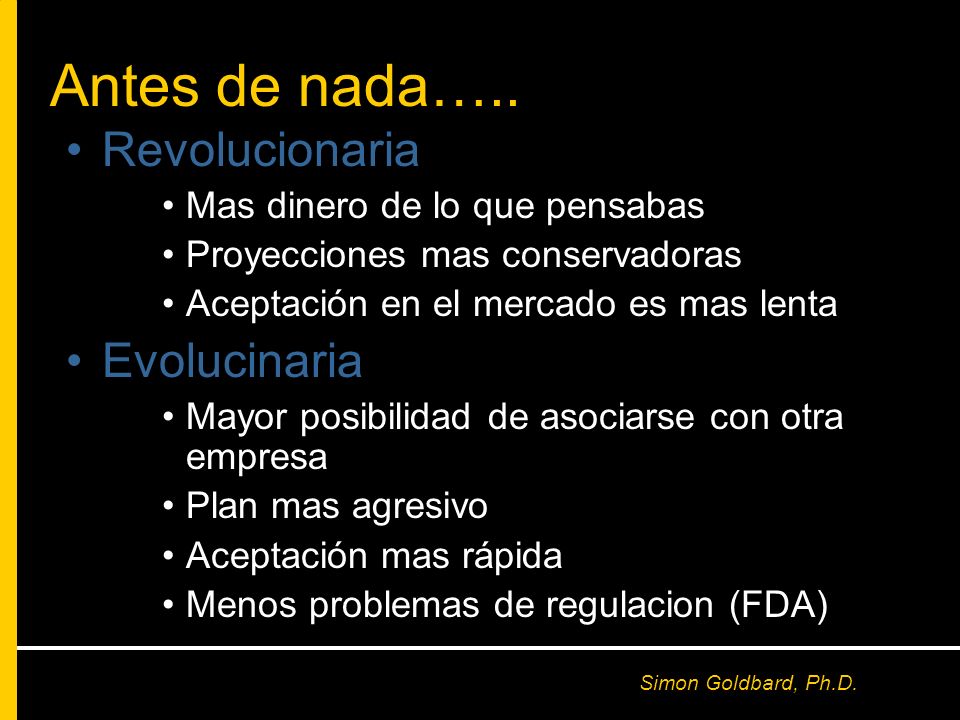 Antes de nada…..

• Revolucionaria
• Mas dinero de lo que pensabas
• Proyecciones mas conservadoras
• Aceptación en el mercado es mas lenta
• Evolucinaria
• Mayor posibilidad de asociarse con otra empresa
• Plan mas agresivo
• Aceptación mas rápida
• Menos problemas de regulacion (FDA)

Simon Goldbard, Ph.D.